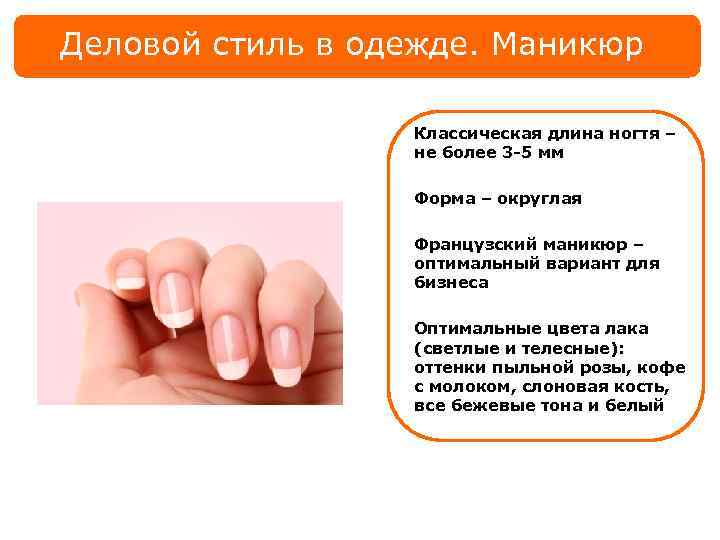 Деловой стиль в одежде. Маникюр

Классическая длина ногтя – не более 3-5 мм

Форма – округлая

Французский маникюр – оптимальный вариант для бизнеса

Оптимальные цвета лака (светлые и телесные): оттенки пыльной розы, кофе с молоком, слоновая кость, все бежевые тона и белый